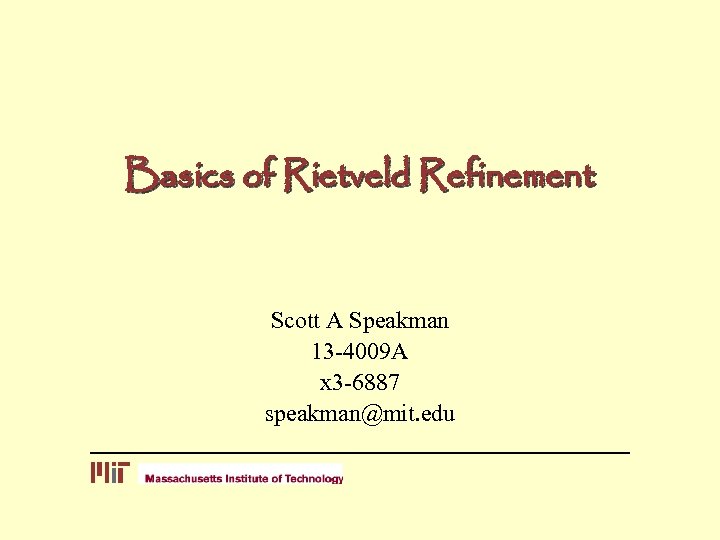 Basics of Rietveld Refinement

Scott A Speakman
13-4009A
x3-6887
speakman@mit.edu

MIT Massachusetts Institute of Technology